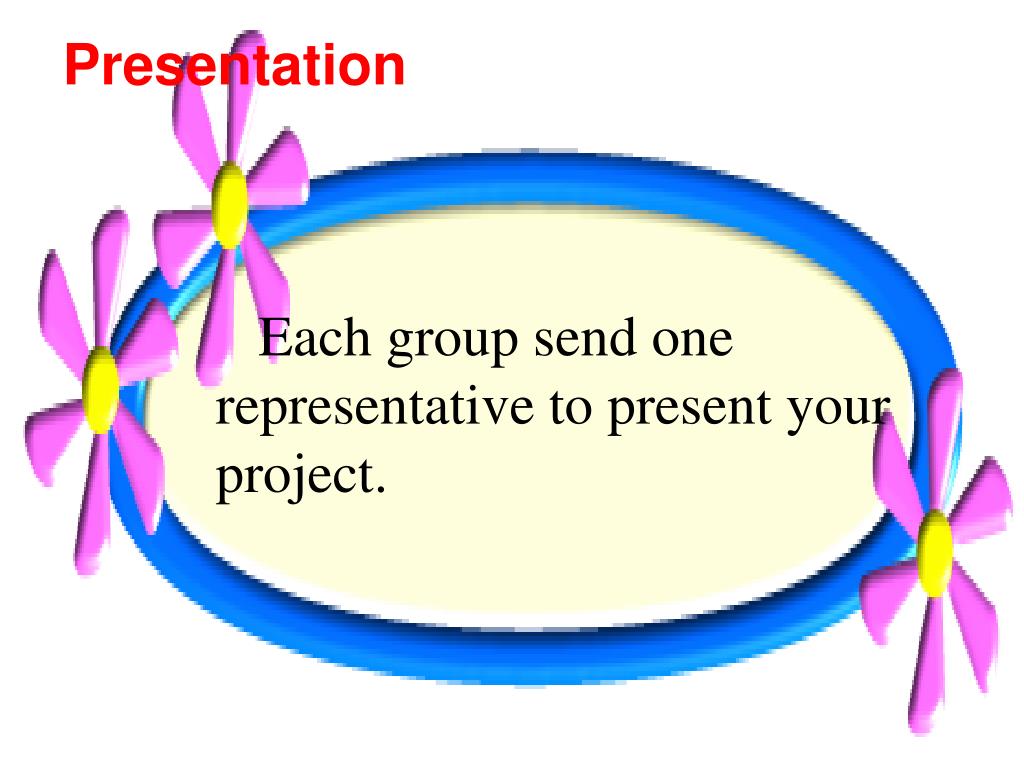 Presentation

Each group send one representative to present your project.